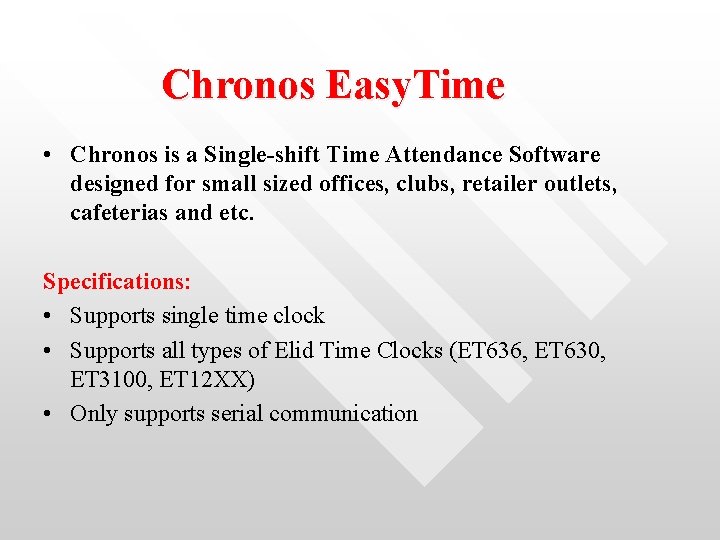 Chronos EasyTime

• Chronos is a Single-shift Time Attendance Software designed for small sized offices, clubs, retailer outlets, cafeterias and etc.

Specifications:
• Supports single time clock
• Supports all types of Elid Time Clocks (ET636, ET630, ET3100, ET12XX)
• Only supports serial communication